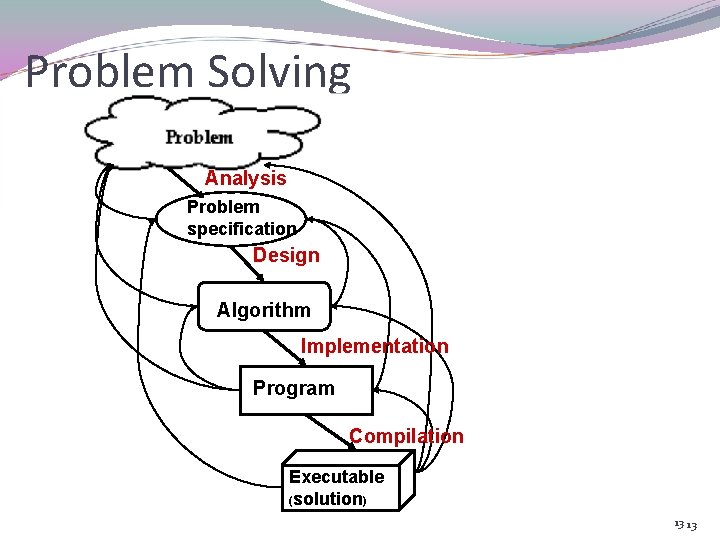 Problem Solving

Problem

Analysis

Problem specification

Design

Algorithm

Implementation

Program

Compilation

Executable (solution)

13 13